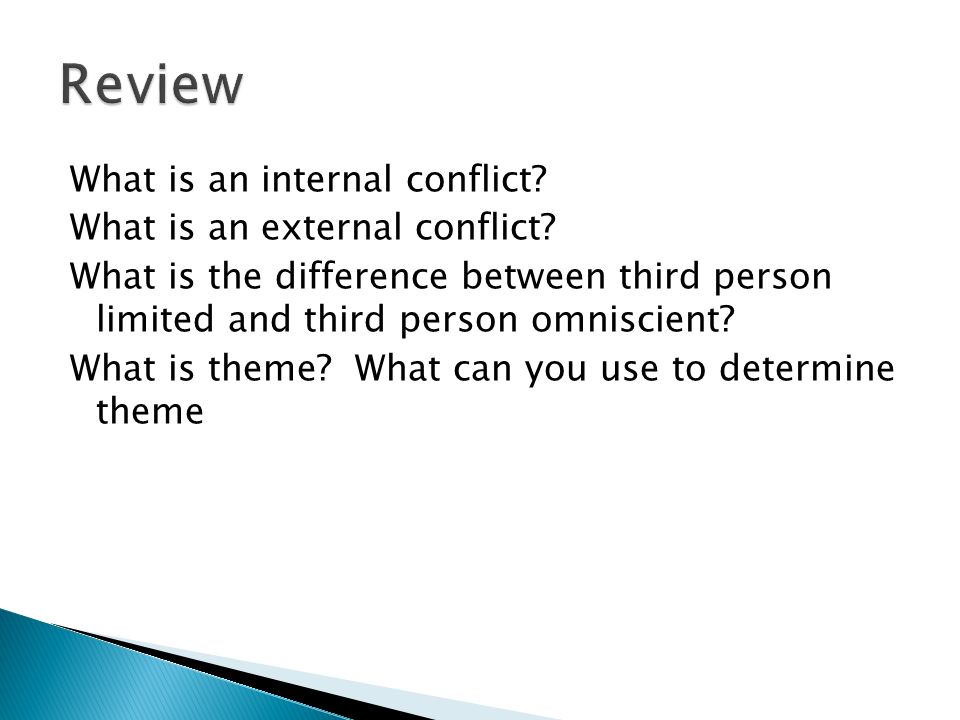 Review

What is an internal conflict?
What is an external conflict?
What is the difference between third person limited and third person omniscient?
What is theme? What can you use to determine theme